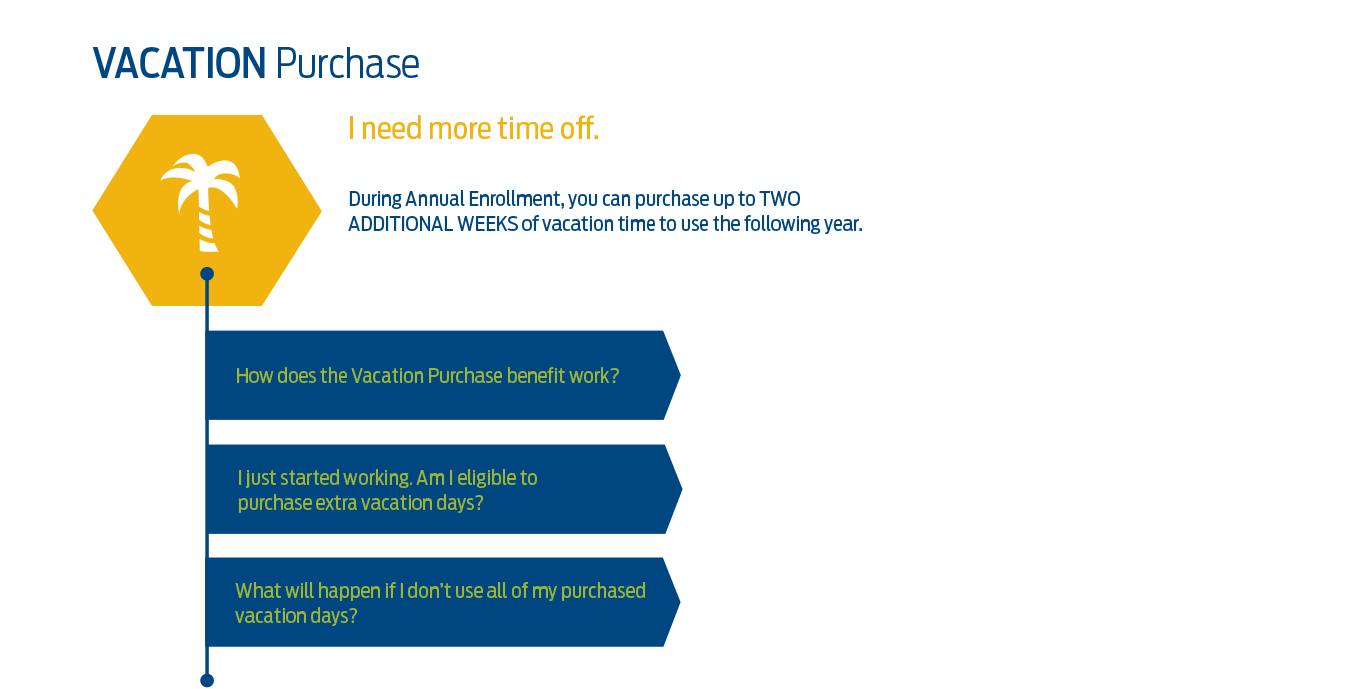 VACATION Purchase

I need more time off.

During Annual Enrollment, you can purchase up to TWO ADDITIONAL WEEKS of vacation time to use the following year.

How does the Vacation Purchase benefit work?

I just started working. Am I eligible to purchase extra vacation days?

What will happen if I don't use all of my purchased vacation days?